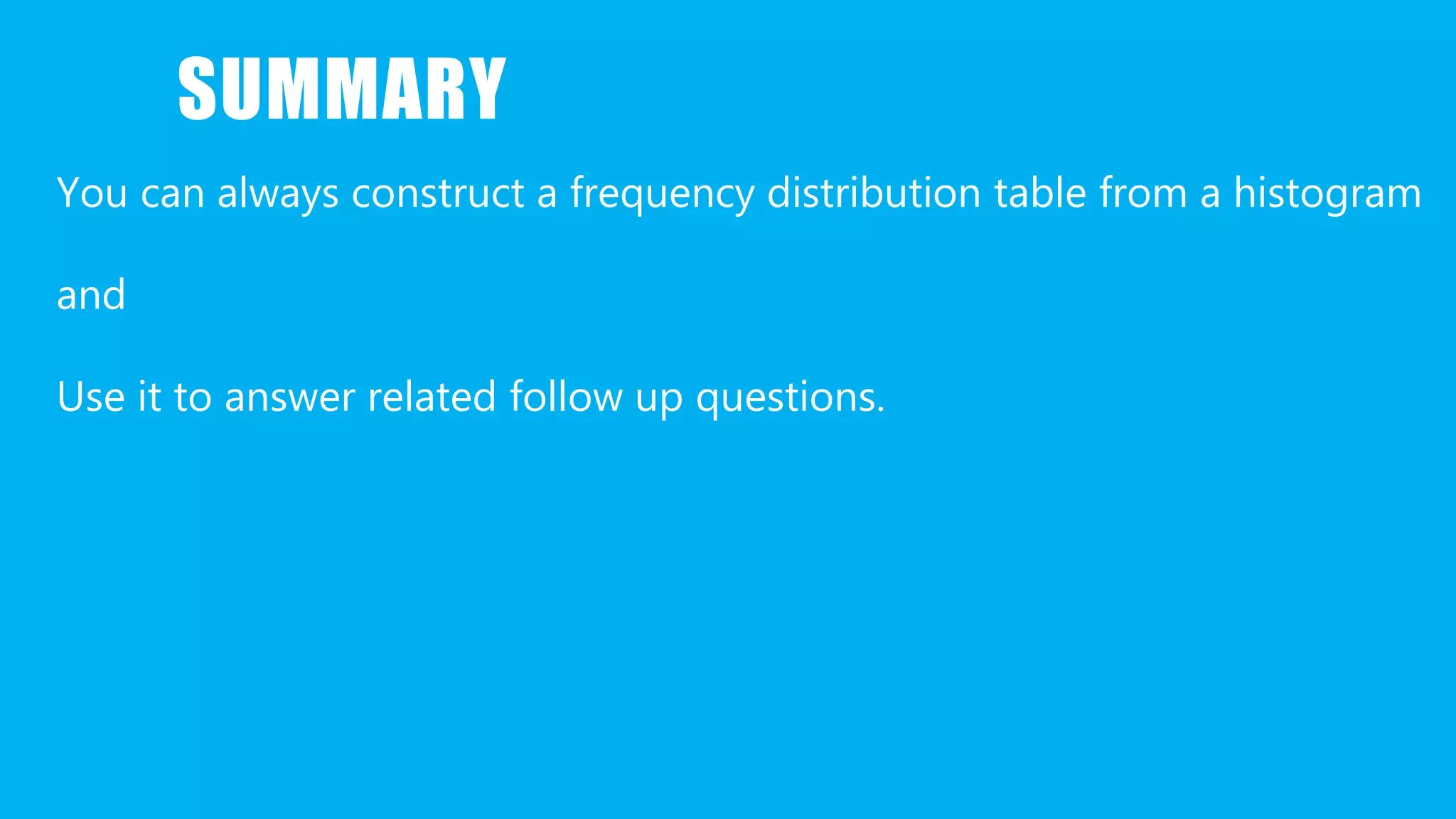 SUMMARY

You can always construct a frequency distribution table from a histogram

and

Use it to answer related follow up questions.